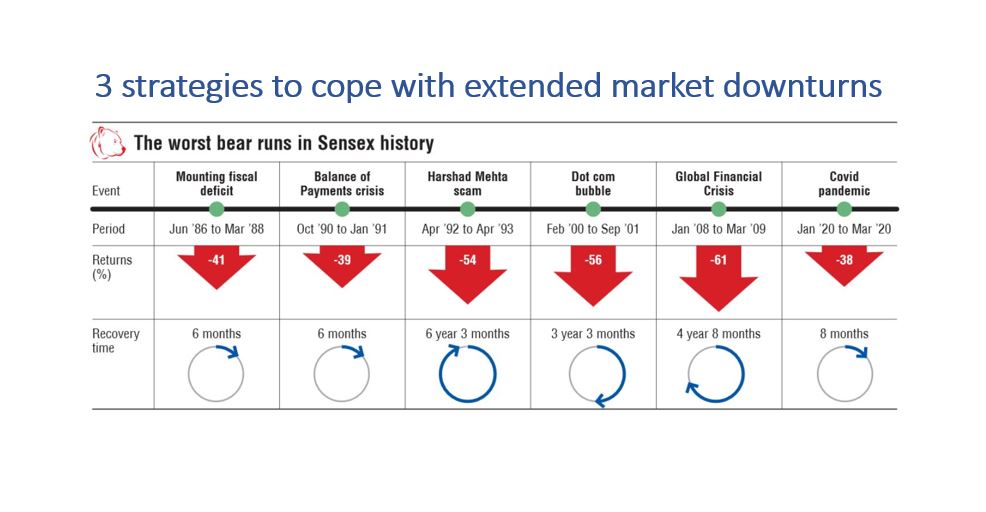 3 strategies to cope with extended market downturns

The worst bear runs in Sensex history

| Event | Mounting fiscal deficit | Balance of Payments crisis | Harshad Mehta scam | Dot com bubble | Global Financial Crisis | Covid pandemic |
|---|---|---|---|---|---|---|
| Period | Jun '86 to Mar '88 | Oct '90 to Jan '91 | Apr '92 to Apr '93 | Feb '00 to Sep '01 | Jan '08 to Mar '09 | Jan '20 to Mar '20 |
| Returns (%) | -41 | -39 | -54 | -56 | -61 | -38 |
| Recovery time | 6 months | 6 months | 6 year 3 months | 3 year 3 months | 4 year 8 months | 8 months |